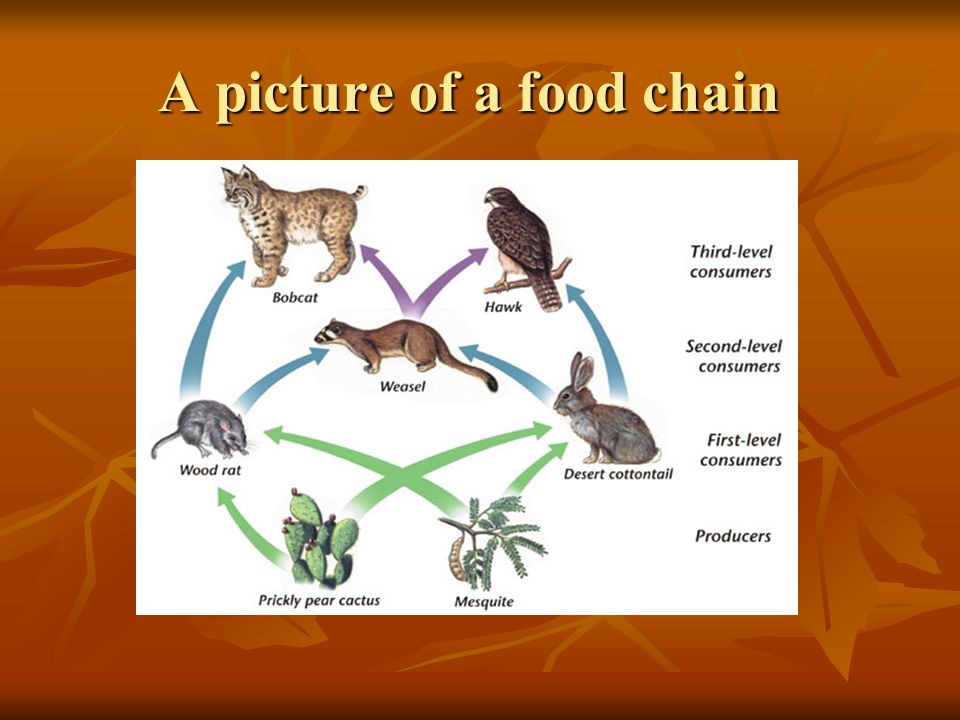 A picture of a food chain

Bobcat

Hawk

Third-level consumers

Weasel

Second-level consumers

Wood rat

Desert cottontail

First-level consumers

Prickly pear cactus

Mesquite

Producers